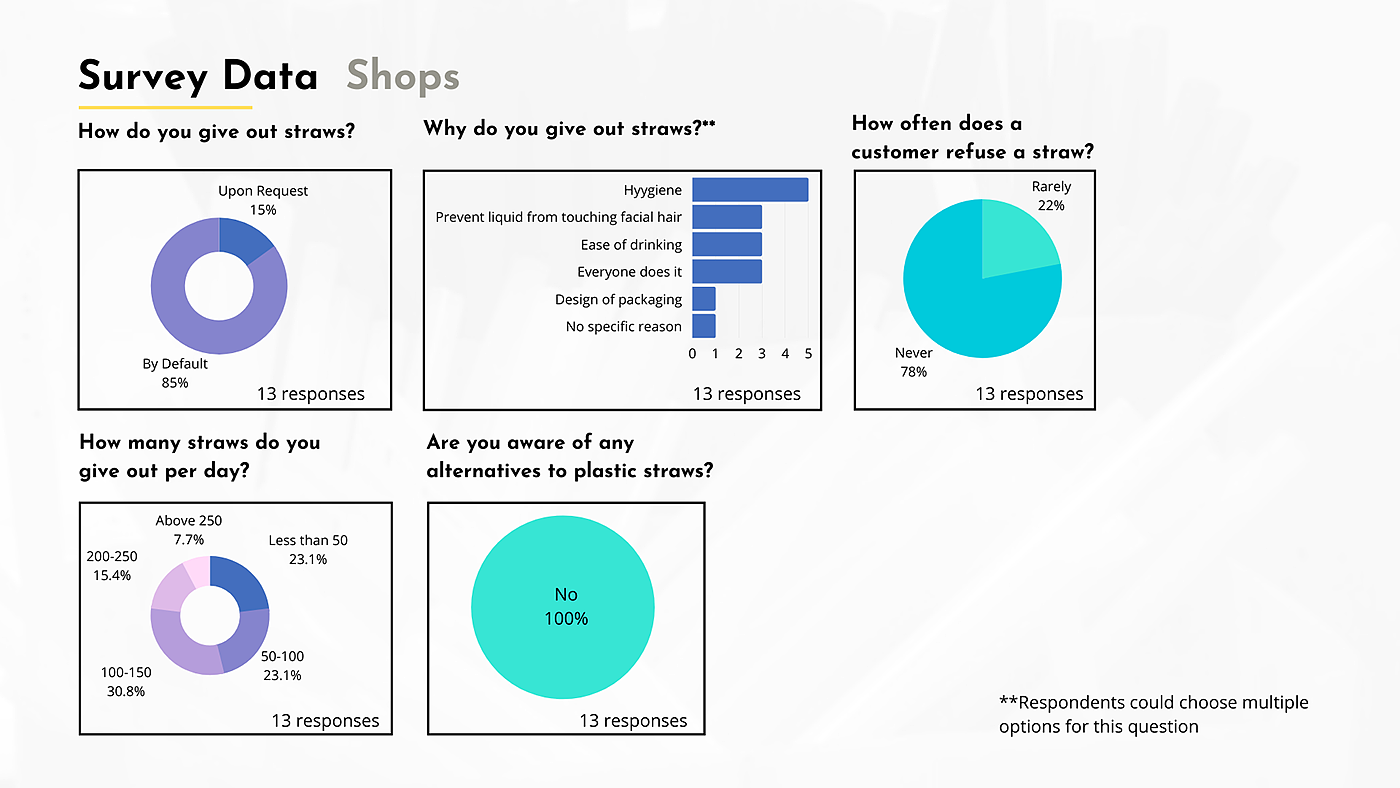 Survey Data Shops

How do you give out straws?

Upon Request
15%

By Default
85%

13 responses

Why do you give out straws?**

Hyygiene
Prevent liquid from touching facial hair
Ease of drinking
Everyone does it
Design of packaging
No specific reason

0 1 2 3 4 5

13 responses

How often does a customer refuse a straw?

Rarely
22%

Never
78%

13 responses

How many straws do you give out per day?

Above 250
7.7%

Less than 50
23.1%

200-250
15.4%

100-150
30.8%

50-100
23.1%

13 responses

Are you aware of any alternatives to plastic straws?

No
100%

13 responses

**Respondents could choose multiple options for this question